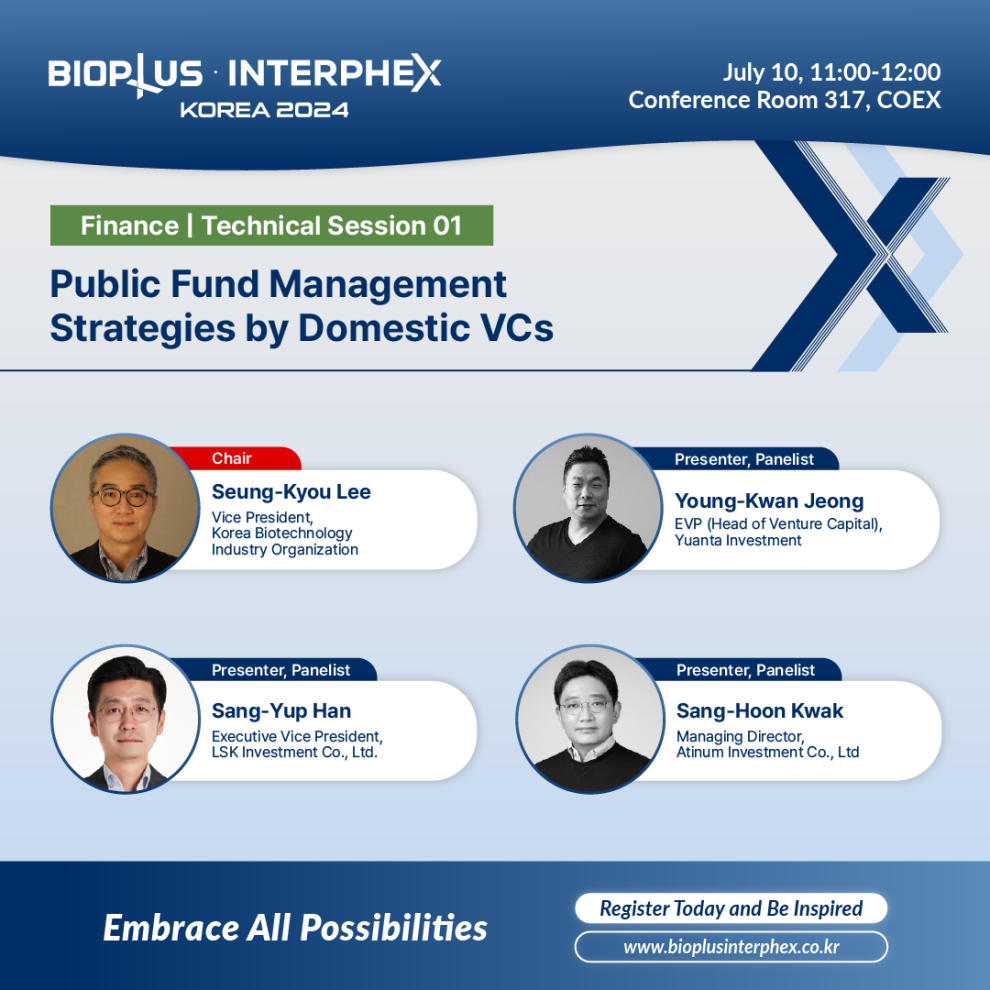 BIOPLUS · INTERPHEX KOREA 2024

July 10, 11:00-12:00
Conference Room 317, COEX

Finance | Technical Session 01

Public Fund Management Strategies by Domestic VCs

Chair
Seung-Kyou Lee
Vice President, Korea Biotechnology Industry Organization

Presenter, Panelist
Young-Kwan Jeong
EVP (Head of Venture Capital), Yuanta Investment

Presenter, Panelist
Sang-Yup Han
Executive Vice President, LSK Investment Co., Ltd.

Presenter, Panelist
Sang-Hoon Kwak
Managing Director, Atinum Investment Co., Ltd

Embrace All Possibilities

Register Today and Be Inspired

www.bioplusinterphex.co.kr